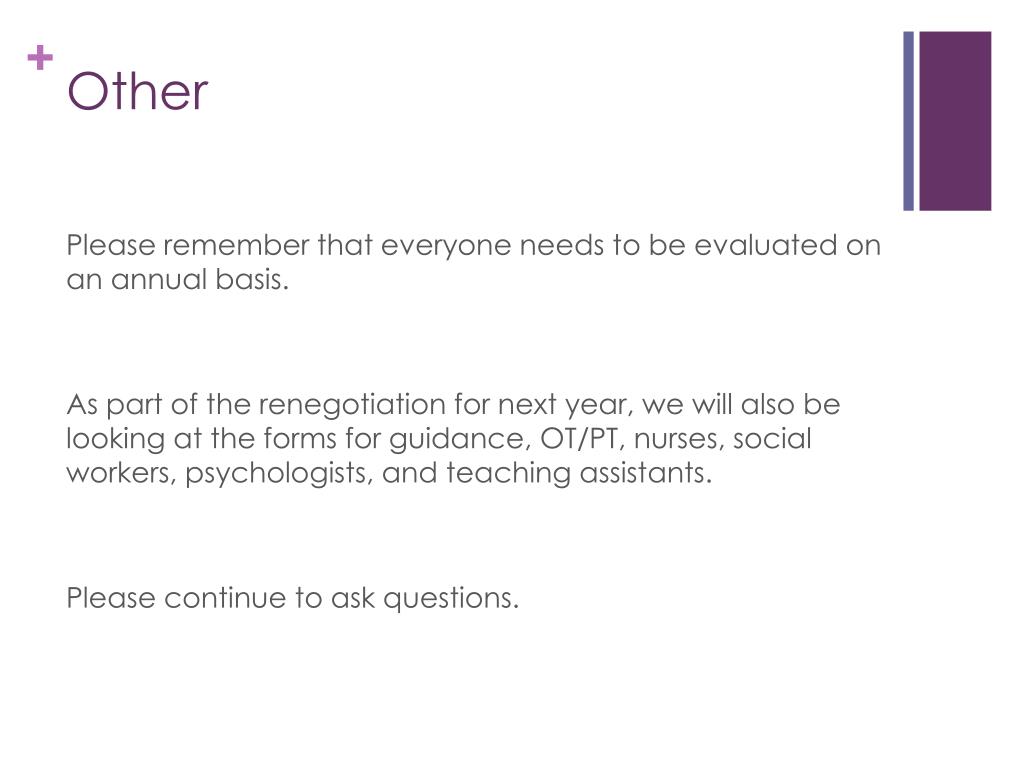 +
Other

Please remember that everyone needs to be evaluated on an annual basis.

As part of the renegotiation for next year, we will also be looking at the forms for guidance, OT/PT, nurses, social workers, psychologists, and teaching assistants.

Please continue to ask questions.